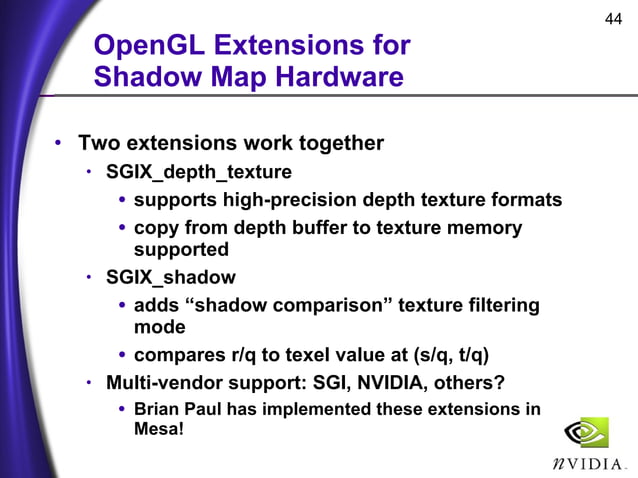 44

OpenGL Extensions for Shadow Map Hardware

• Two extensions work together
• SGIX_depth_texture
• supports high-precision depth texture formats
• copy from depth buffer to texture memory supported
• SGIX_shadow
• adds “shadow comparison” texture filtering mode
• compares r/q to texel value at (s/q, t/q)
• Multi-vendor support: SGI, NVIDIA, others?
• Brian Paul has implemented these extensions in Mesa!

nVIDIA.